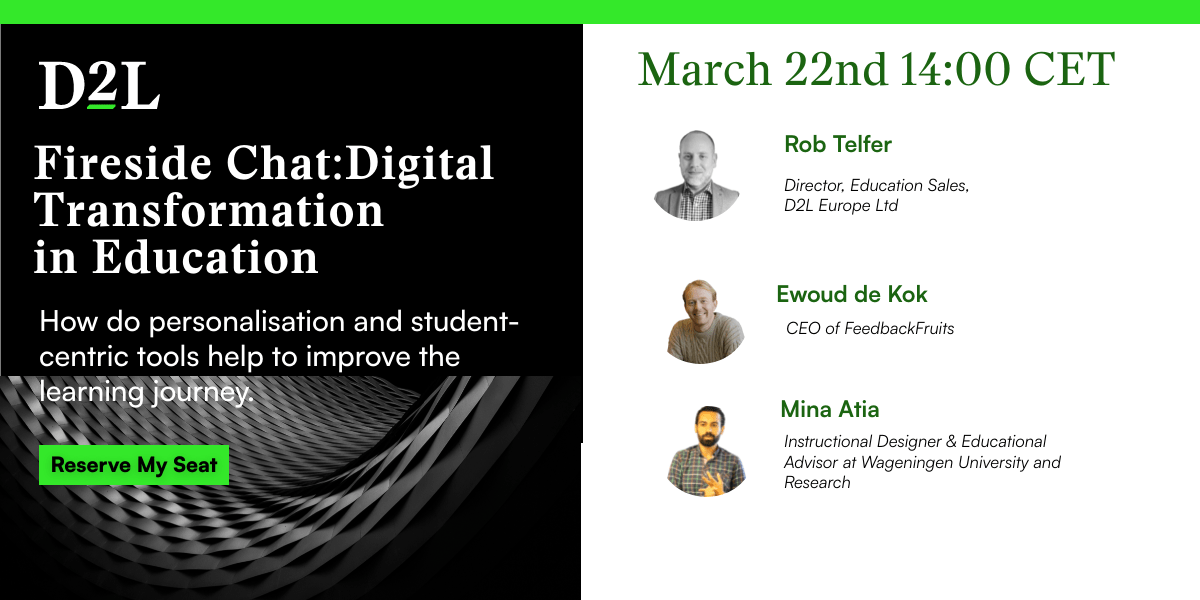 D2L

Fireside Chat:Digital Transformation in Education

How do personalisation and student-centric tools help to improve the learning journey.

Reserve My Seat

March 22nd 14:00 CET

Rob Telfer
Director, Education Sales, D2L Europe Ltd

Ewoud de Kok
CEO of FeedbackFruits

Mina Atia
Instructional Designer & Educational Advisor at Wageningen University and Research